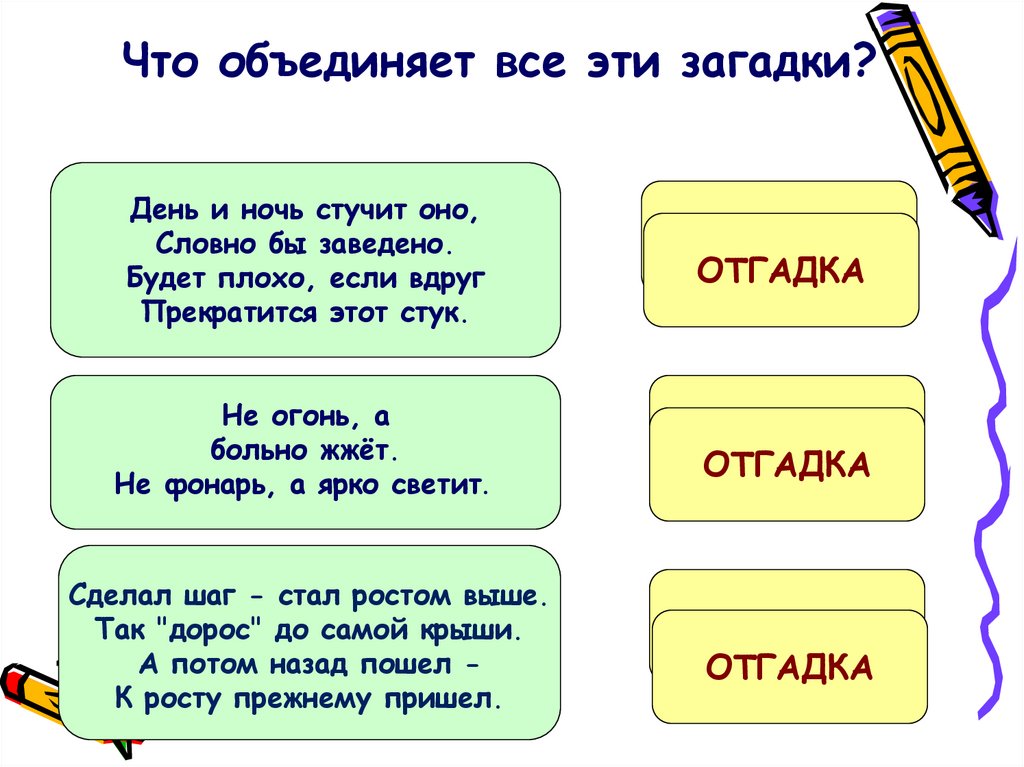 Что объединяет все эти загадки?

День и ночь стучит оно,
Словно бы заведено.
Будет плохо, если вдруг
Прекратится этот стук.

ОТГАДКА

Не огонь, а
больно жжёт.
Не фонарь, а ярко светит.

ОТГАДКА

Сделал шаг - стал ростом выше.
Так "дорос" до самой крыши.
А потом назад пошел -
К росту прежнему пришел.

ОТГАДКА